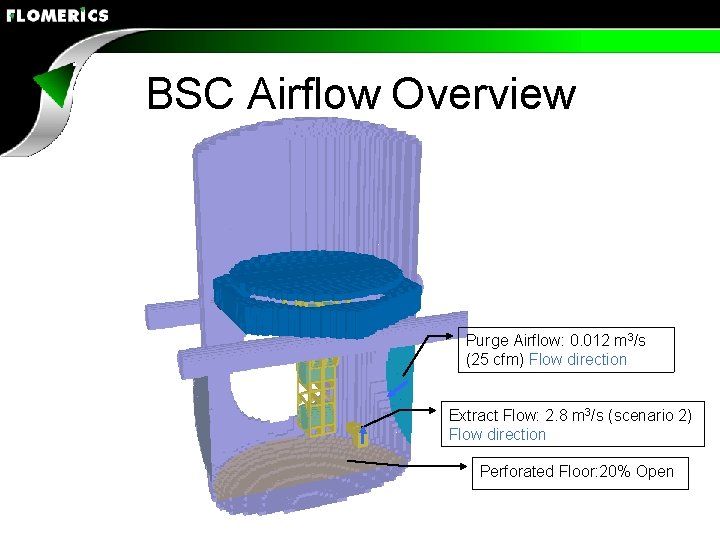 FLOMERICS

BSC Airflow Overview

Purge Airflow: 0.012 $m^3/s$ (25 cfm) Flow direction

Extract Flow: 2.8 $m^3/s$ (scenario 2) Flow direction

Perforated Floor:20% Open